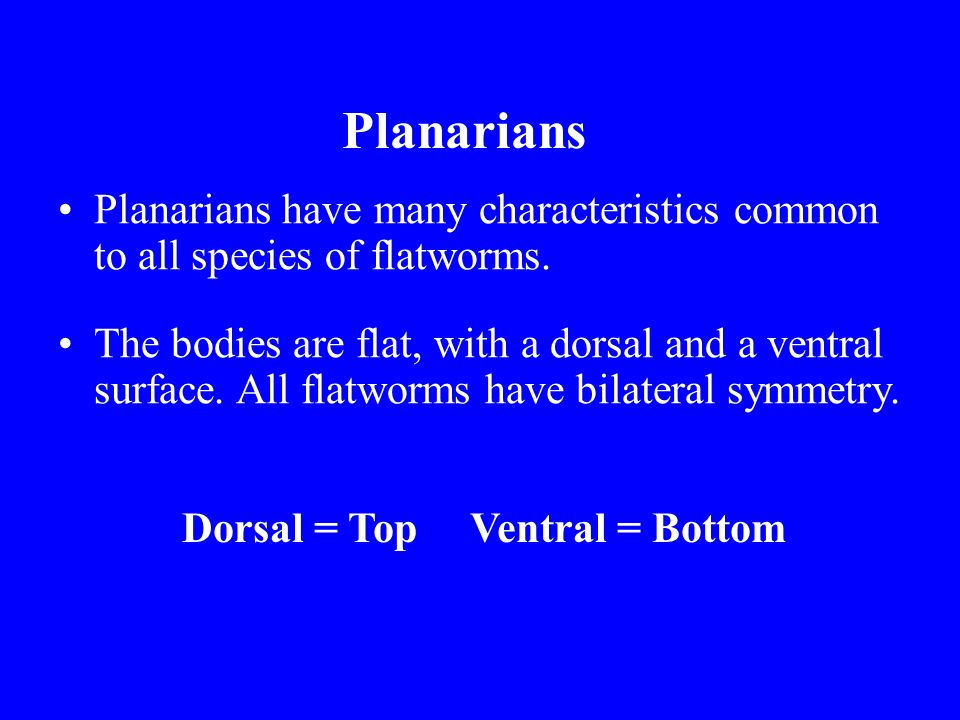 Planarians

• Planarians have many characteristics common to all species of flatworms.

• The bodies are flat, with a dorsal and a ventral surface. All flatworms have bilateral symmetry.

Dorsal = Top     Ventral = Bottom